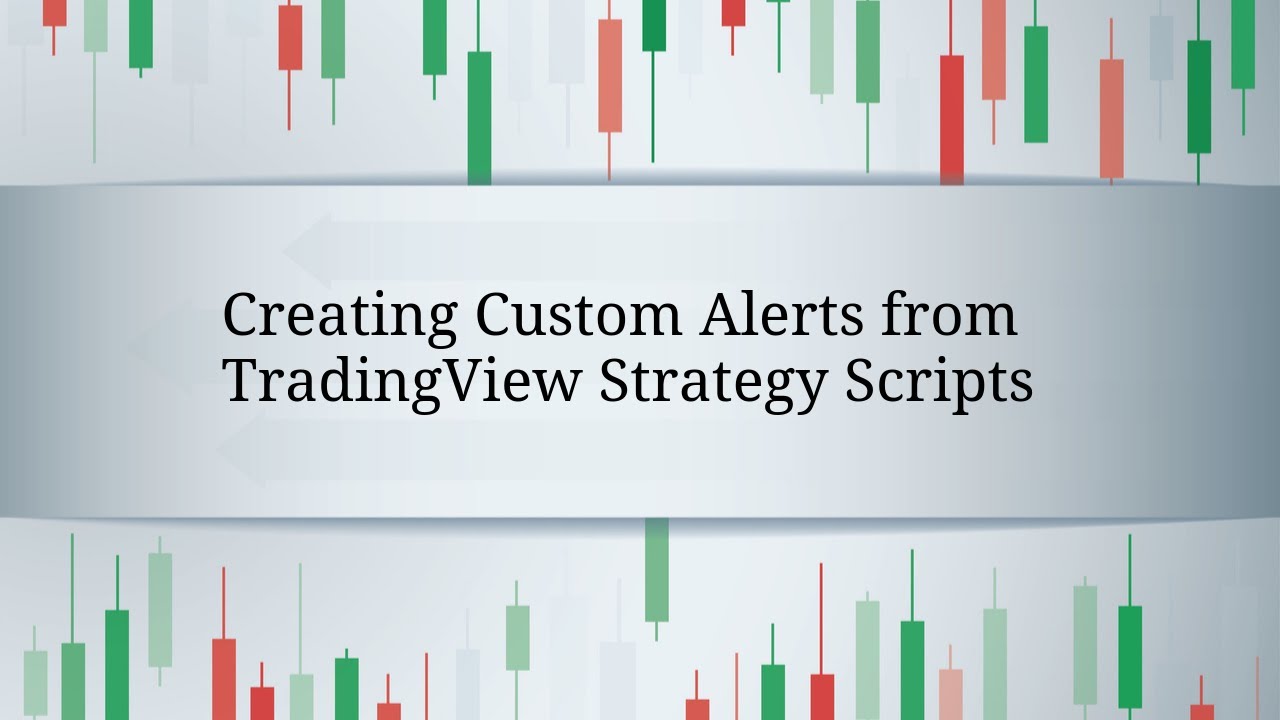 Creating Custom Alerts from TradingView Strategy Scripts